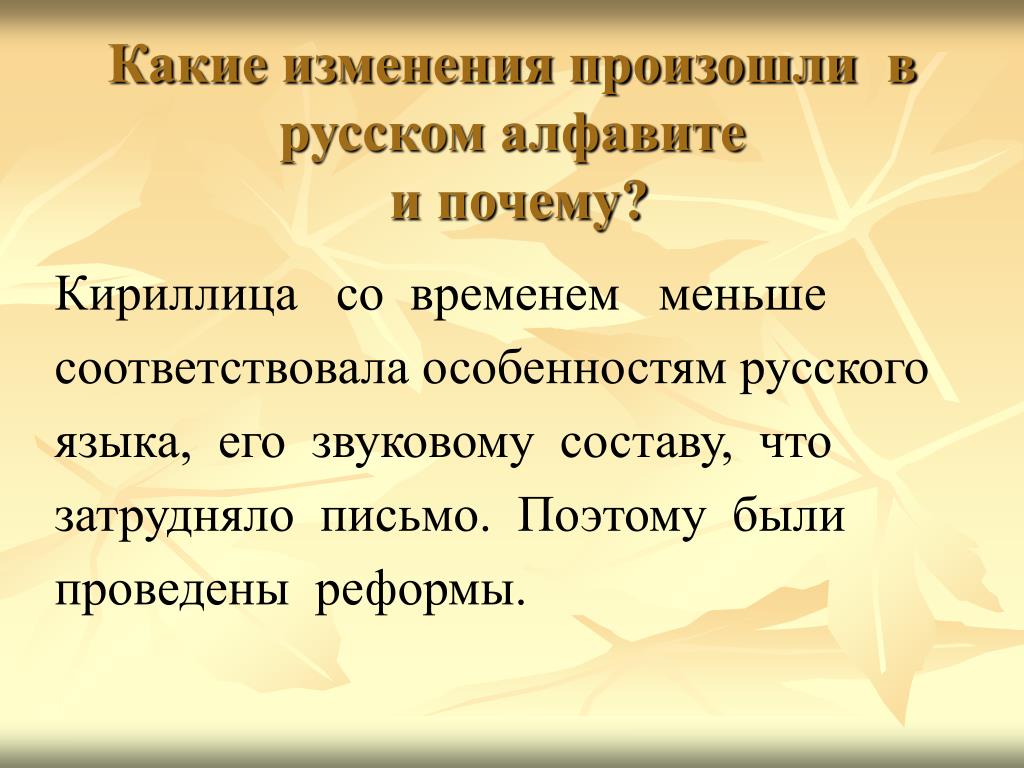 Какие изменения произошли в русском алфавите
и почему?

Кириллица со временем меньше соответствовала особенностям русского языка, его звуковому составу, что затрудняло письмо. Поэтому были проведены реформы.